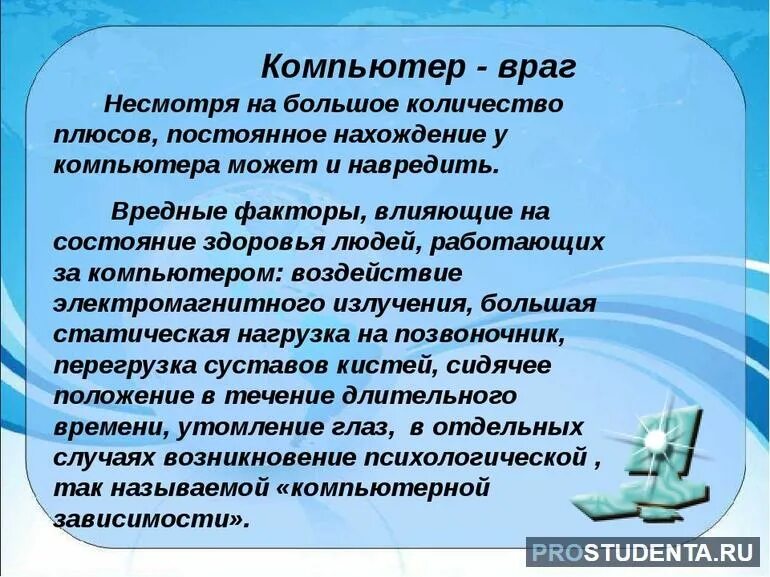 Компьютер - враг

Несмотря на большое количество плюсов, постоянное нахождение у компьютера может и навредить.

Вредные факторы, влияющие на состояние здоровья людей, работающих за компьютером: воздействие электромагнитного излучения, большая статическая нагрузка на позвоночник, перегрузка суставов кистей, сидячее положение в течение длительного времени, утомление глаз, в отдельных случаях возникновение психологической , так называемой «компьютерной зависимости».

PROSTUDENTA.RU